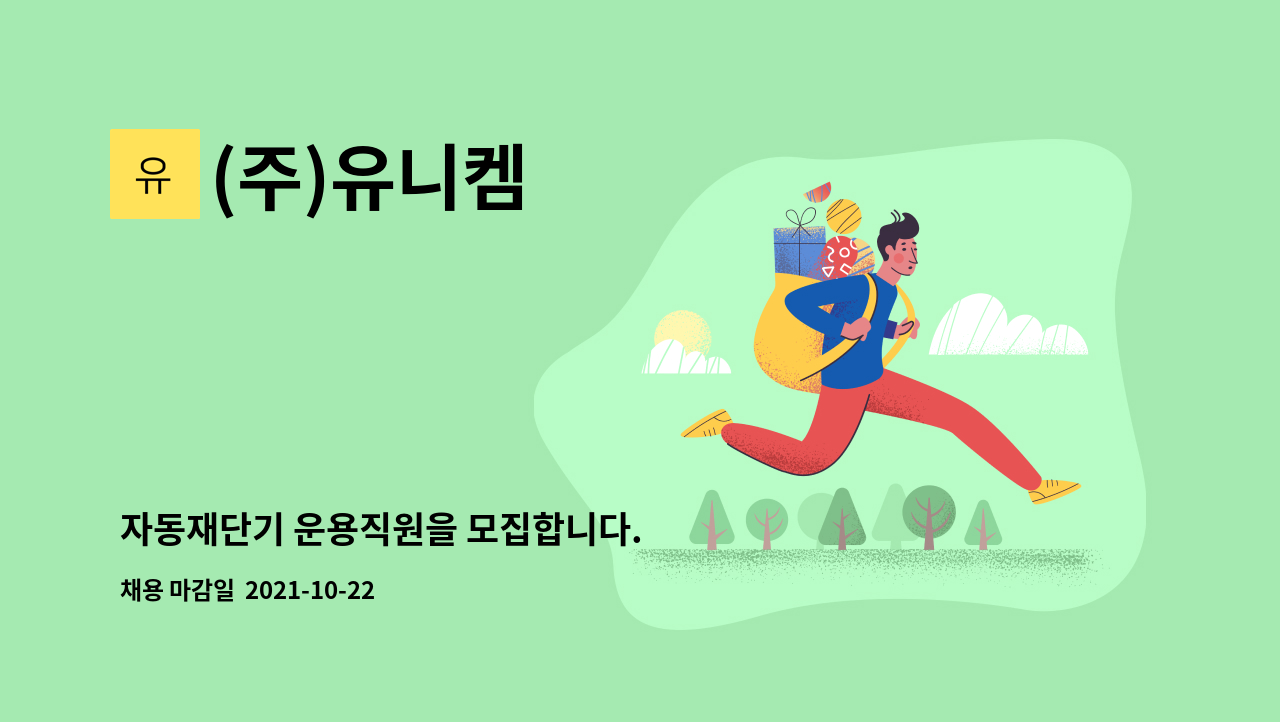 유 (주)유니켐

자동재단기 운용직원을 모집합니다.

채용 마감일 2021-10-22